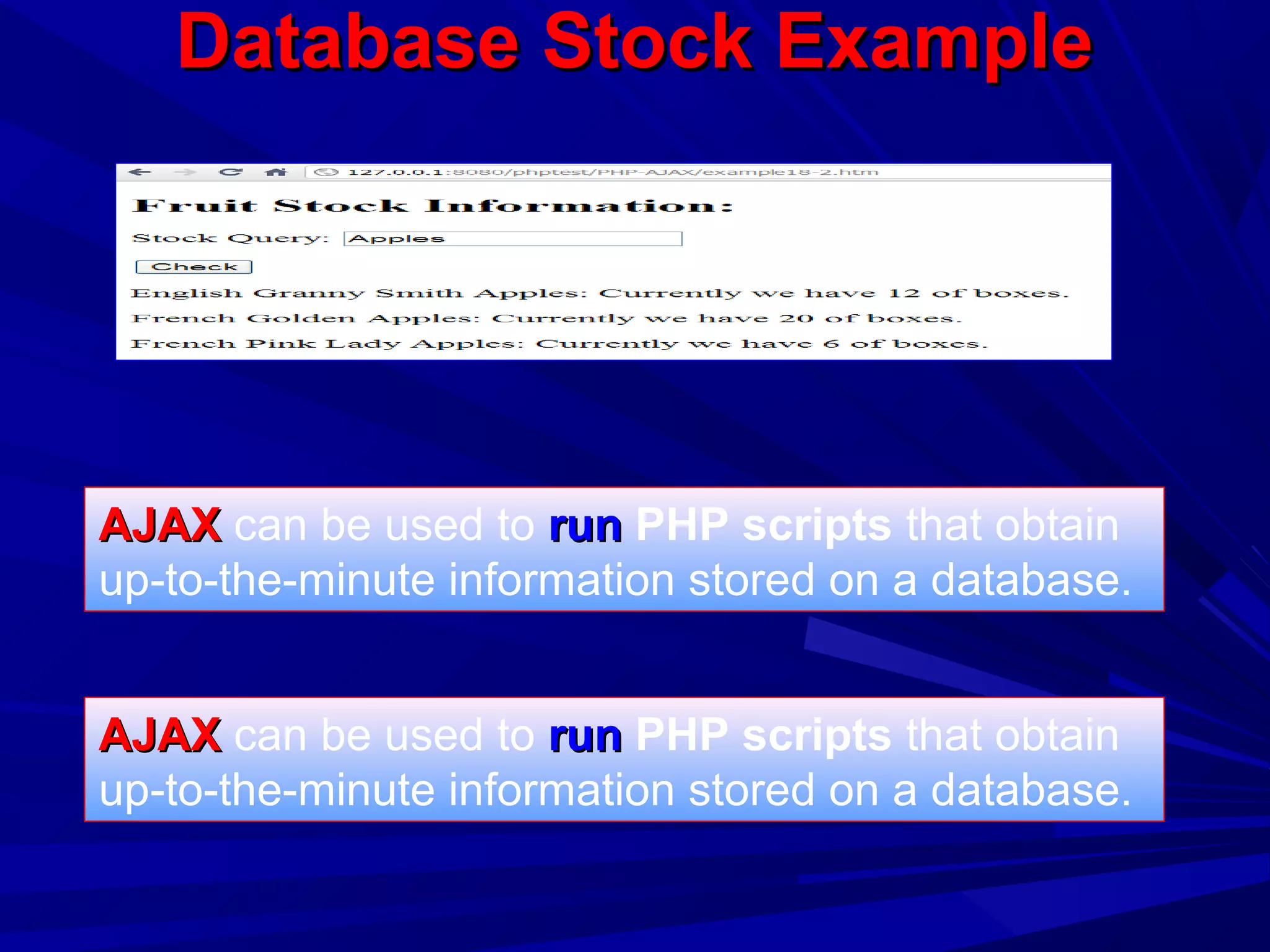 Database Stock Example

127.0.0.1:8080/phptest/PHP-AJAX/example18-2.htm

Fruit Stock Information:

Stock Query: Apples

Check

English Granny Smith Apples: Currently we have 12 of boxes.

French Golden Apples: Currently we have 20 of boxes.

French Pink Lady Apples: Currently we have 6 of boxes.

AJAX can be used to run PHP scripts that obtain up-to-the-minute information stored on a database.

AJAX can be used to run PHP scripts that obtain up-to-the-minute information stored on a database.